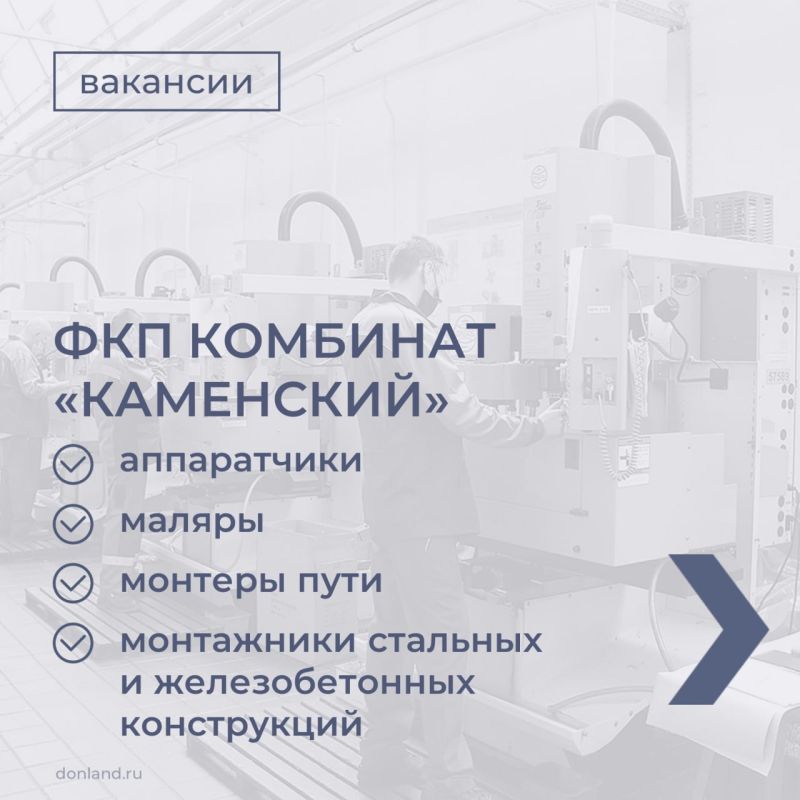 вакансии

ФКП КОМБИНАТ «КАМЕНСКИЙ»

аппаратчики

маляры

монтеры пути

монтажники стальных и железобетонных конструкций

donland.ru